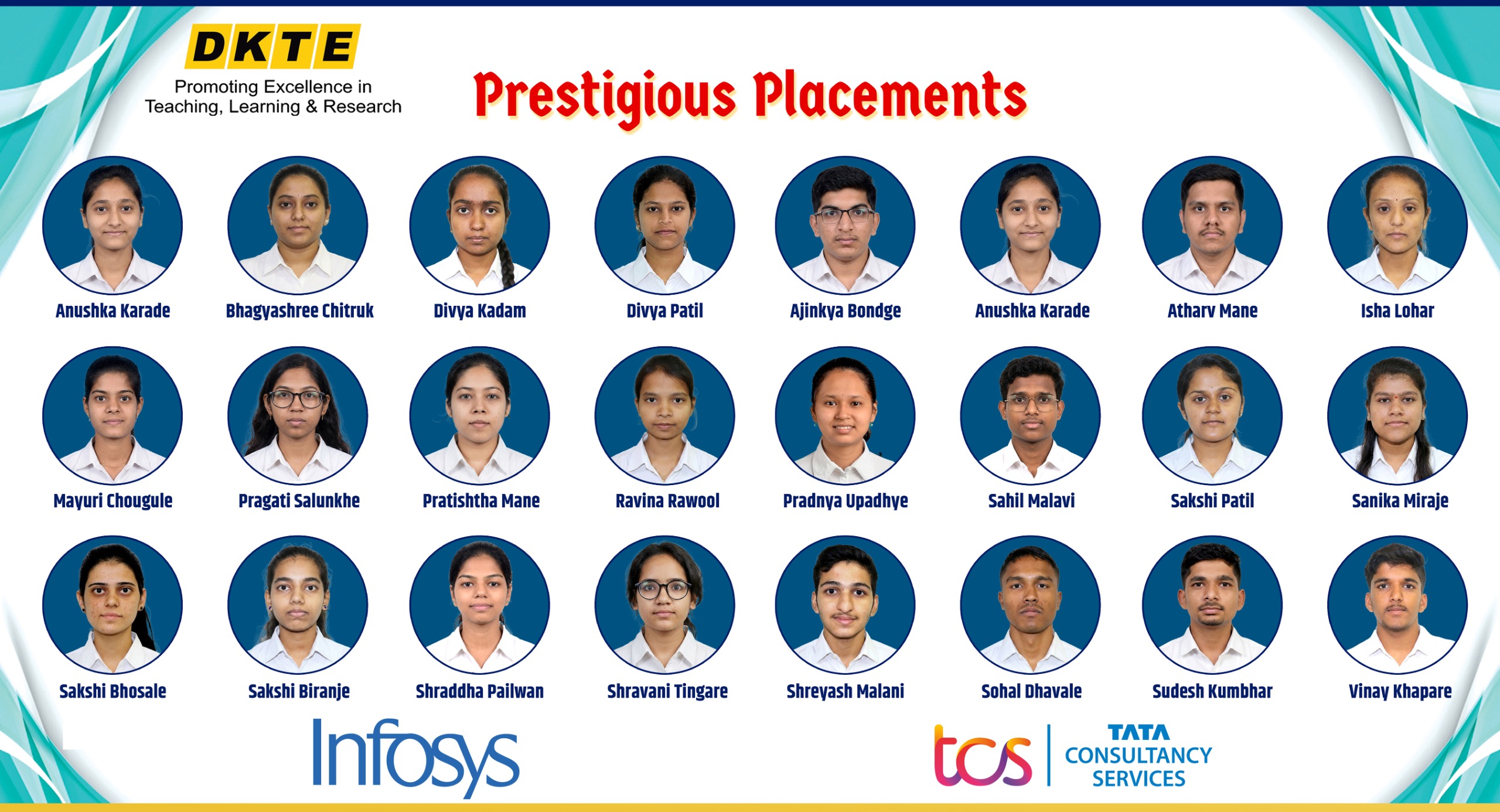 DKTE
Promoting Excellence in Teaching, Learning & Research

Prestigious Placements

Anushka Karade
Bhagyashree Chitruk
Divya Kadam
Divya Patil
Ajinkya Bondge
Anushka Karade
Atharv Mane
Isha Lohar

Mayuri Chougule
Pragati Salunkhe
Pratishtha Mane
Ravina Rawool
Pradnya Upadhye
Sahil Malavi
Sakshi Patil
Sanika Miraje

Sakshi Bhosale
Sakshi Biranje
Shraddha Pailwan
Shravani Tingare
Shreyash Malani
Sohal Dhavale
Sudesh Kumbhar
Vinay Khapare

Infosys

tcs
TATA
CONSULTANCY
SERVICES